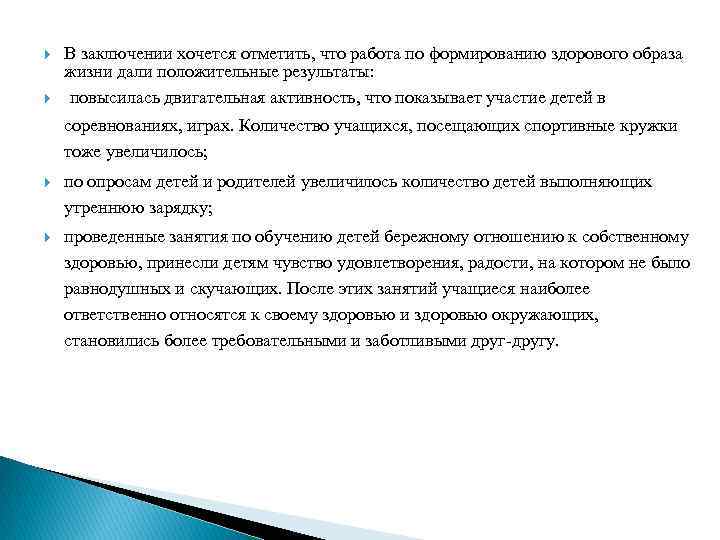 В заключении хочется отметить, что работа по формированию здорового образа жизни дали положительные результаты:

повысилась двигательная активность, что показывает участие детей в соревнованиях, играх. Количество учащихся, посещающих спортивные кружки тоже увеличилось;

по опросам детей и родителей увеличилось количество детей выполняющих утреннюю зарядку;

проведенные занятия по обучению детей бережному отношению к собственному здоровью, принесли детям чувство удовлетворения, радости, на котором не было равнодушных и скучающих. После этих занятий учащиеся наиболее ответственно относятся к своему здоровью и здоровью окружающих, становились более требовательными и заботливыми друг-другу.